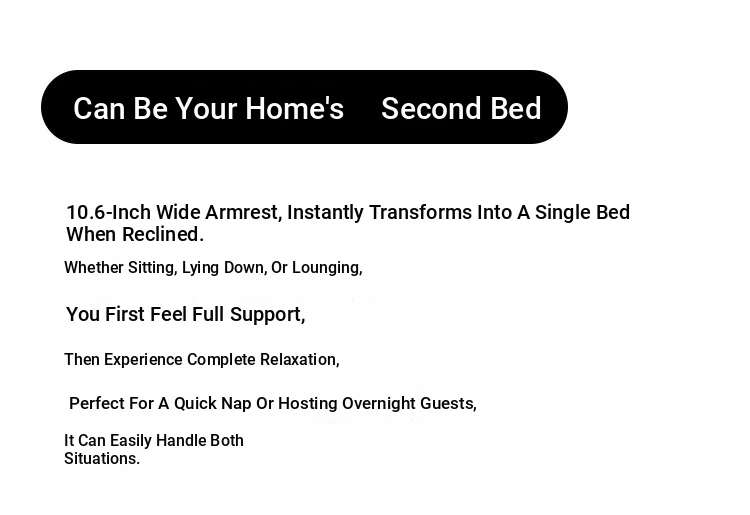 Can Be Your Home's Second Bed

10.6-Inch Wide Armrest, Instantly Transforms Into A Single Bed When Reclined.

Whether Sitting, Lying Down, Or Lounging,

You First Feel Full Support,

Then Experience Complete Relaxation,

Perfect For A Quick Nap Or Hosting Overnight Guests,

It Can Easily Handle Both Situations.